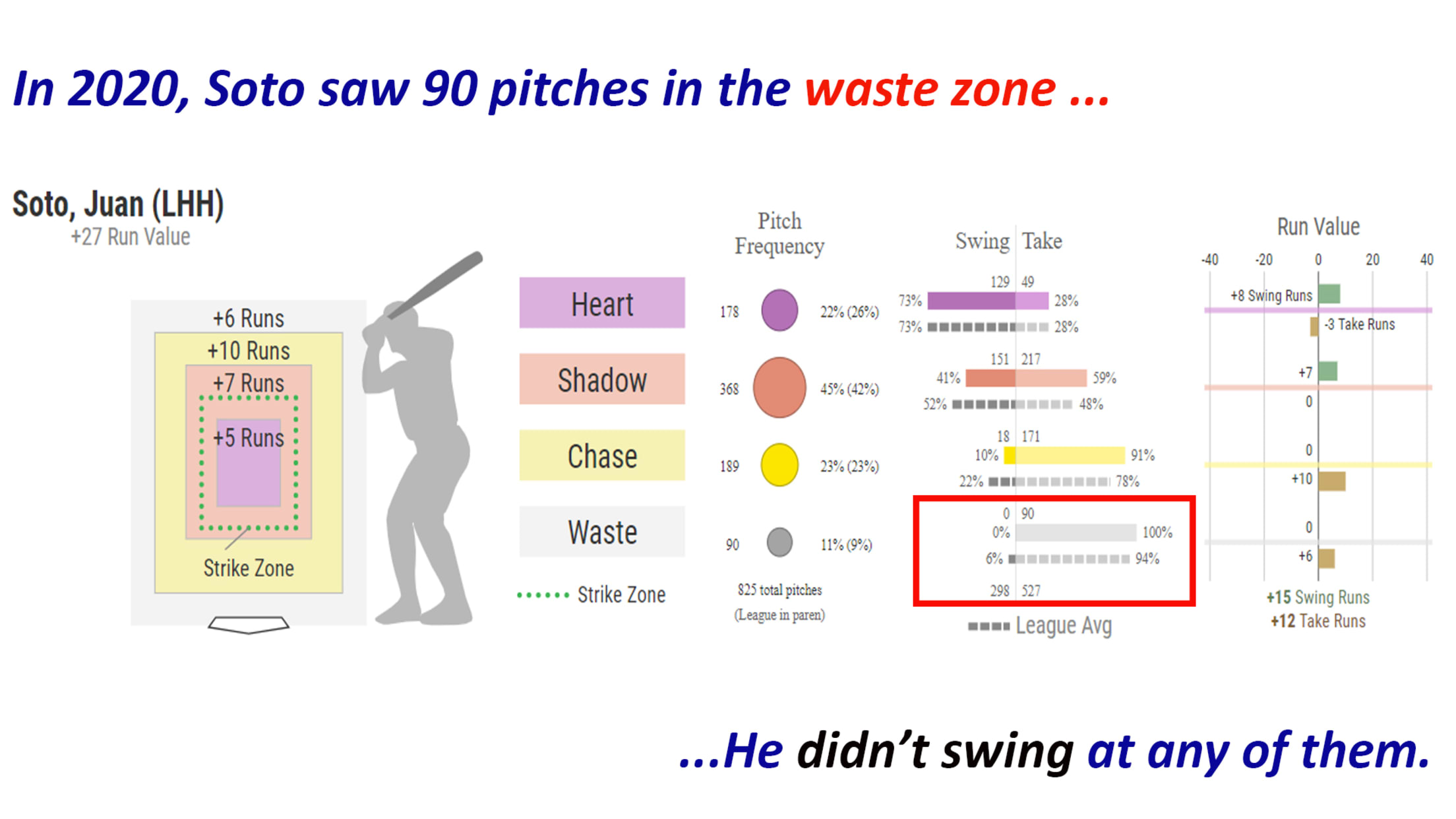 In 2020, Soto saw 90 pitches in the waste zone ...

Soto, Juan (LHH)
+27 Run Value

+6 Runs
+10 Runs
+7 Runs
+5 Runs
Strike Zone

Heart
Shadow
Chase
Waste
Strike Zone

Pitch Frequency
178 22% (26%)
368 45% (42%)
189 23% (23%)
90 11% (9%)
825 total pitches
(League in paren)

Swing Take
129 49
73% 28%
73% 28%
151 217
41% 59%
52% 48%
18 171
10% 91%
22% 78%
0 90
0% 100%
6% 94%
298 527
League Avg

Run Value
-40 -20 0 20 40
+8 Swing Runs
-3 Take Runs
+7
0
0
+10
0
+6
+15 Swing Runs
+12 Take Runs

...He didn't swing at any of them.